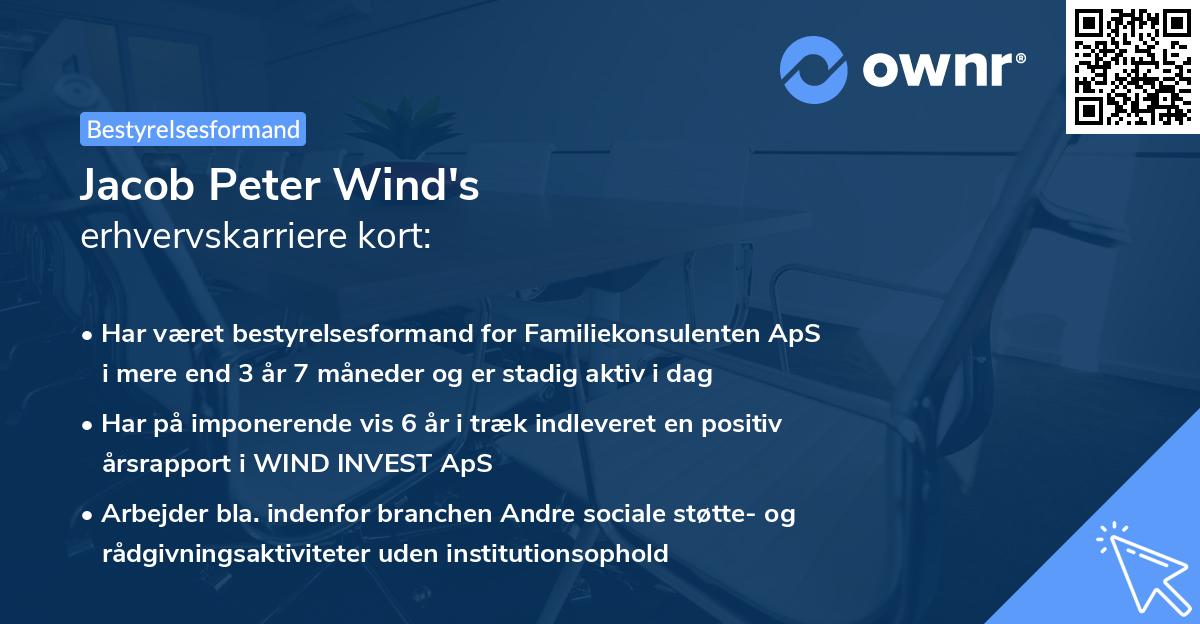 ownr®

Bestyrelsesformand

Jacob Peter Wind's
erhvervskarriere kort:

• Har været bestyrelsesformand for Familiekonsulenten ApS i mere end 3 år 7 måneder og er stadig aktiv i dag

• Har på imponerende vis 6 år i træk indleveret en positiv årsrapport i WIND INVEST ApS

• Arbejder bla. indenfor branchen Andre sociale støtte- og rådgivningsaktiviteter uden institutionsophold